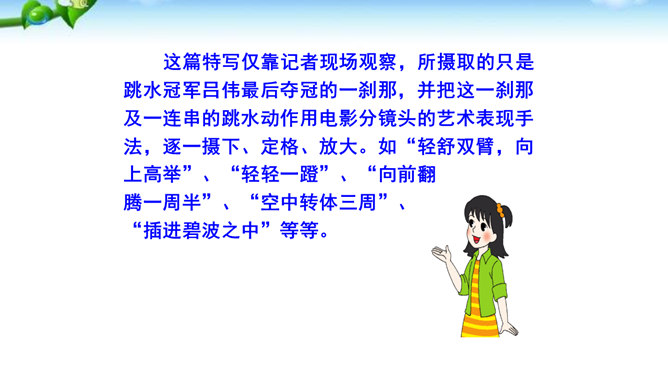 这篇特写仅靠记者现场观察，所摄取的只是跳水冠军吕伟最后夺冠的一刹那，并把这一刹那及一连串的跳水动作用电影分镜头的艺术表现手法，逐一摄下、定格、放大。如“轻舒双臂，向上高举”、“轻轻一蹬”、“向前翻腾一周半”、“空中转体三周”、“插进碧波之中”等等。